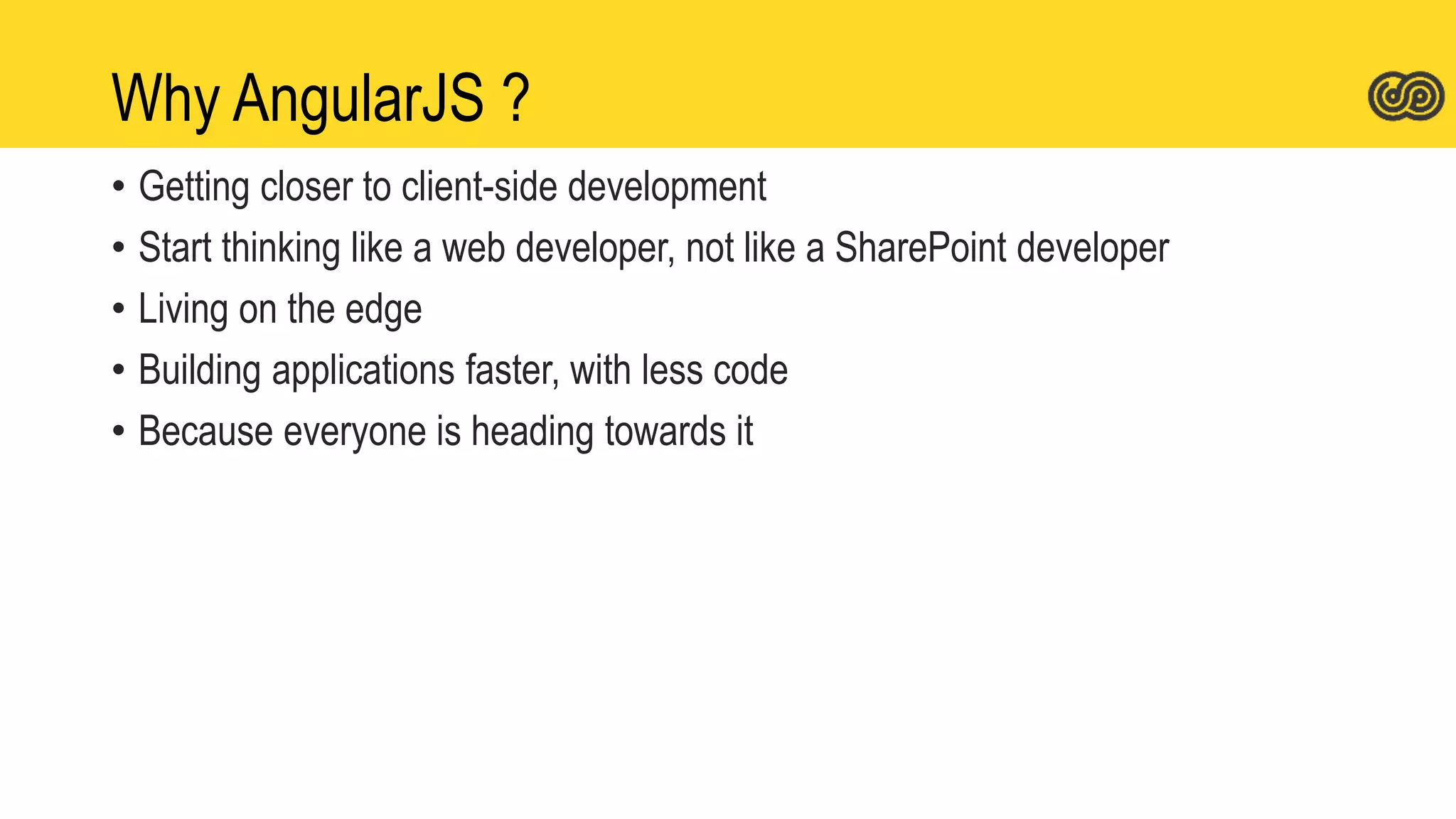 Why AngularJS ?

• Getting closer to client-side development
• Start thinking like a web developer, not like a SharePoint developer
• Living on the edge
• Building applications faster, with less code
• Because everyone is heading towards it